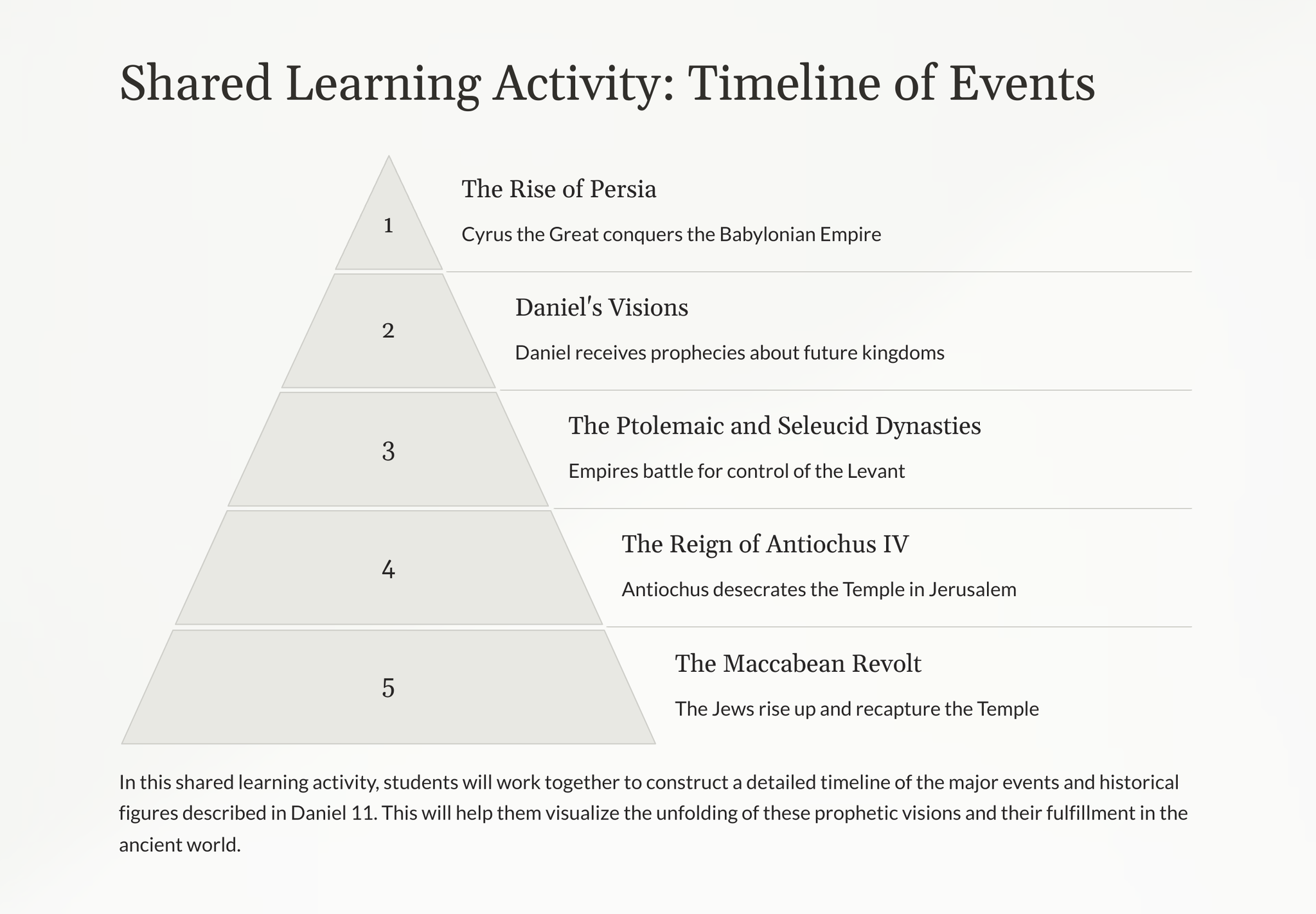 Shared Learning Activity: Timeline of Events

1

The Rise of Persia

Cyrus the Great conquers the Babylonian Empire

2

Daniel's Visions

Daniel receives prophecies about future kingdoms

3

The Ptolemaic and Seleucid Dynasties

Empires battle for control of the Levant

4

The Reign of Antiochus IV

Antiochus desecrates the Temple in Jerusalem

5

The Maccabean Revolt

The Jews rise up and recapture the Temple

In this shared learning activity, students will work together to construct a detailed timeline of the major events and historical figures described in Daniel 11. This will help them visualize the unfolding of these prophetic visions and their fulfillment in the ancient world.